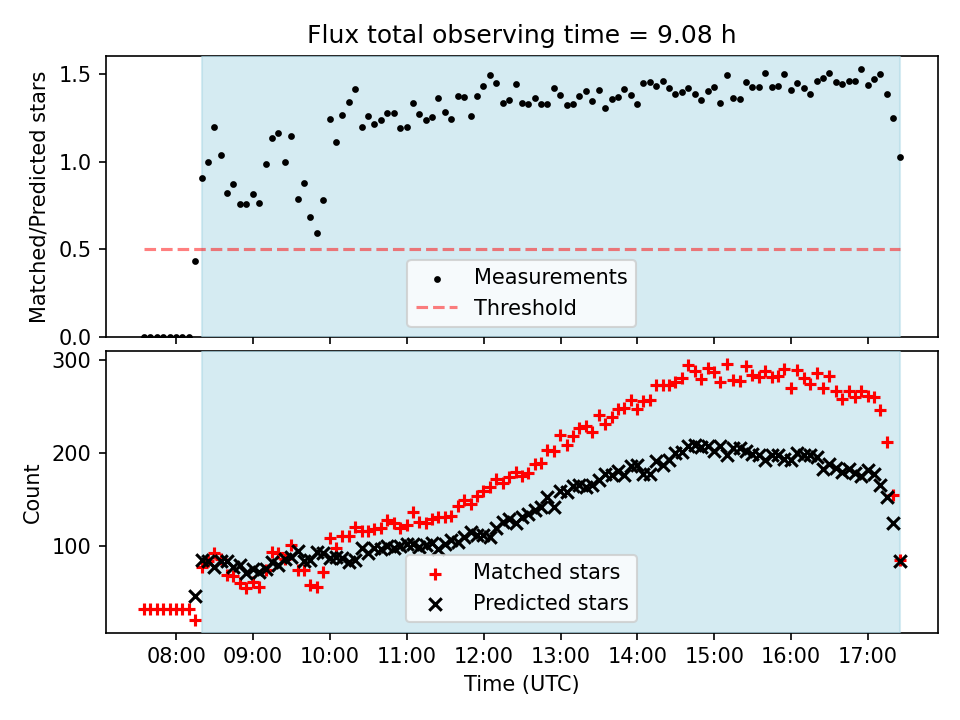 Flux total observing time = 9.08 h

Matched/Predicted stars

1.5
1.0
0.5
0.0

Measurements
Threshold

Count

300
200
100

Matched stars
Predicted stars

08:00 09:00 10:00 11:00 12:00 13:00 14:00 15:00 16:00 17:00

Time (UTC)